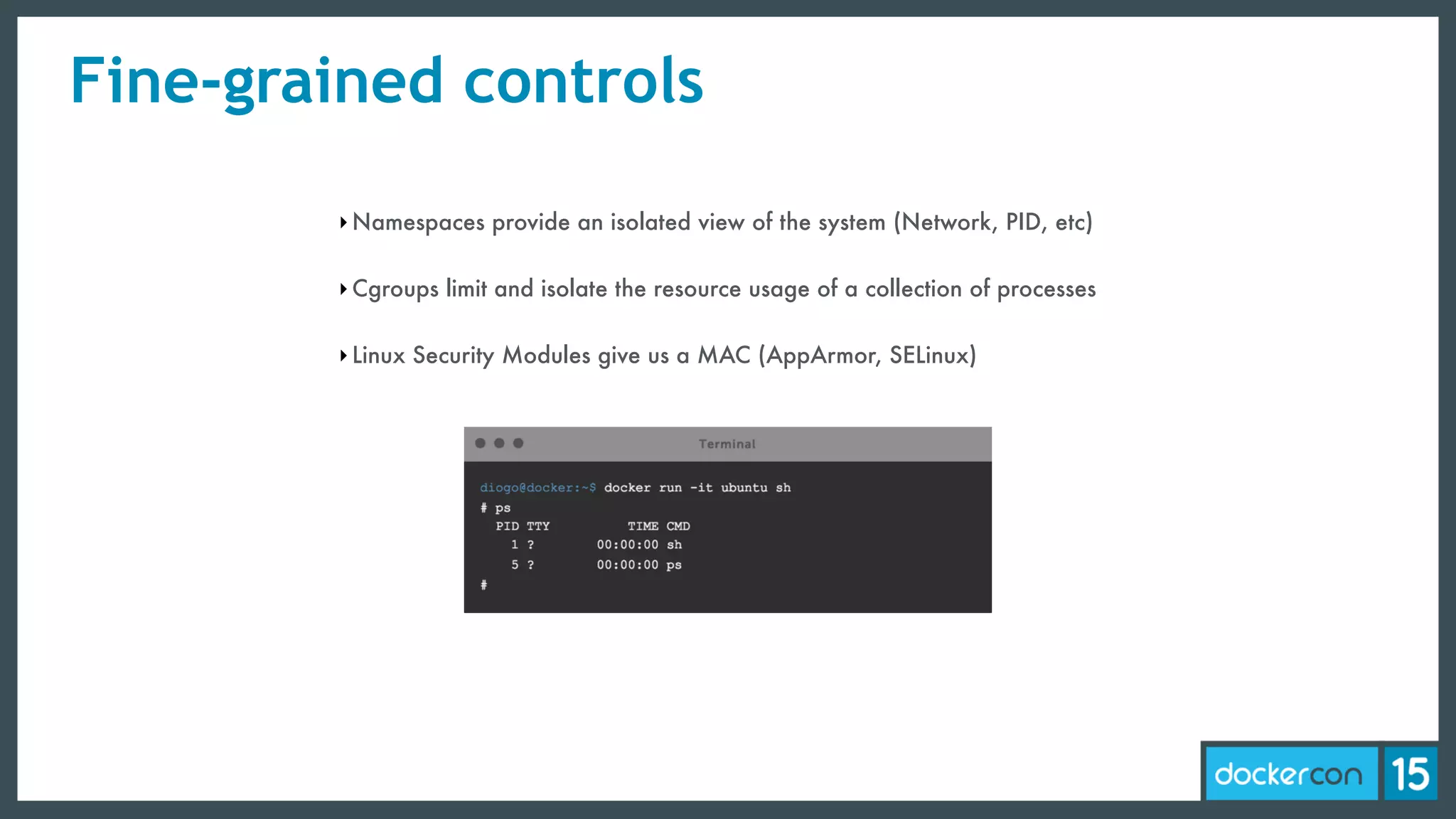 Fine-grained controls

‣ Namespaces provide an isolated view of the system (Network, PID, etc)

‣ Cgroups limit and isolate the resource usage of a collection of processes

‣ Linux Security Modules give us a MAC (AppArmor, SELinux)

Terminal

diogo@docker:~$ docker run -it ubuntu sh
# ps
  PID TTY          TIME CMD
    1 ?        00:00:00 sh
    5 ?        00:00:00 ps
#

dockercon 15